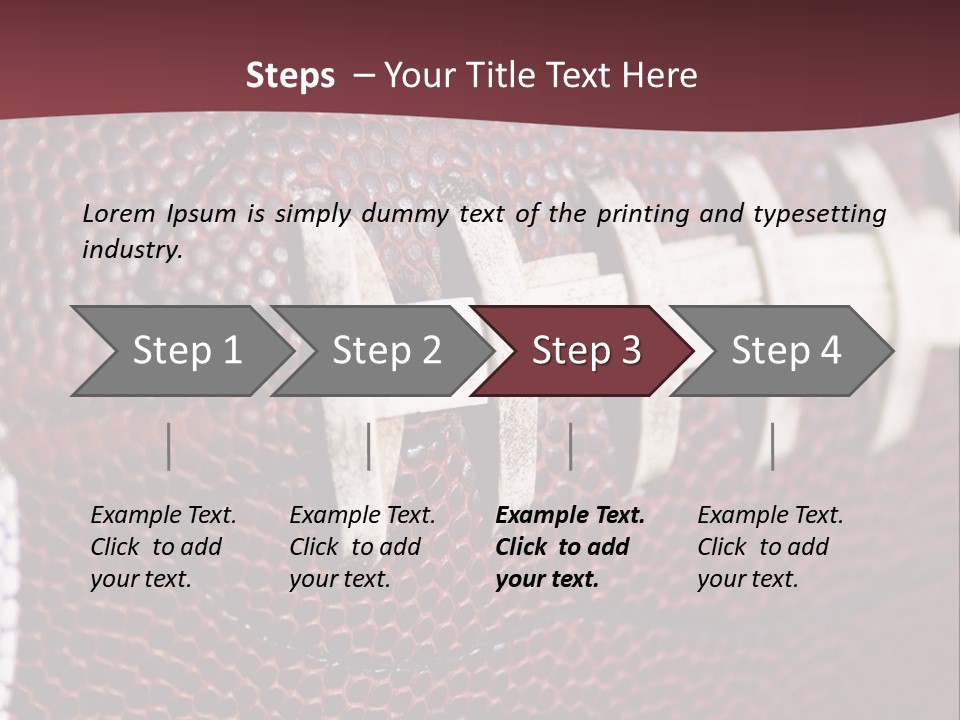 Steps – Your Title Text Here

Lorem Ipsum is simply dummy text of the printing and typesetting industry.

Step 1

Step 2

Step 3

Step 4

Example Text. Click to add your text.

Example Text. Click to add your text.

Example Text. Click to add your text.

Example Text. Click to add your text.